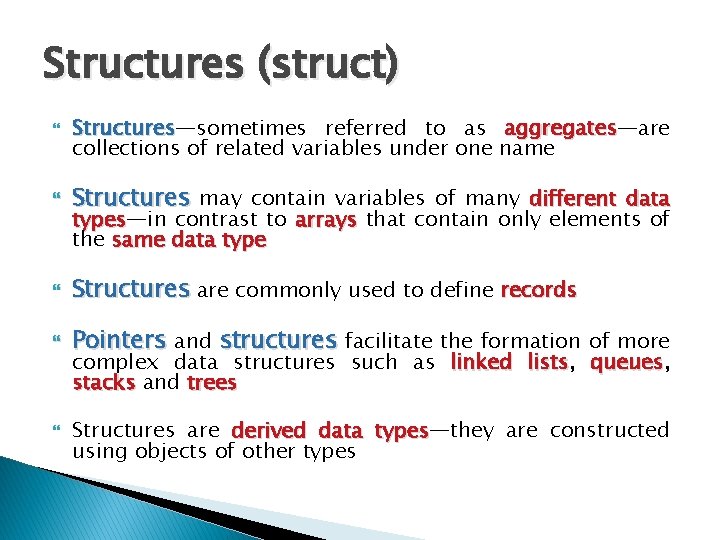 Structures (struct)

Structures—sometimes referred to as aggregates—are collections of related variables under one name

Structures may contain variables of many different data types—in contrast to arrays that contain only elements of the same data type

Structures are commonly used to define records

Pointers and structures facilitate the formation of more complex data structures such as linked lists, queues, stacks and trees

Structures are derived data types—they are constructed using objects of other types